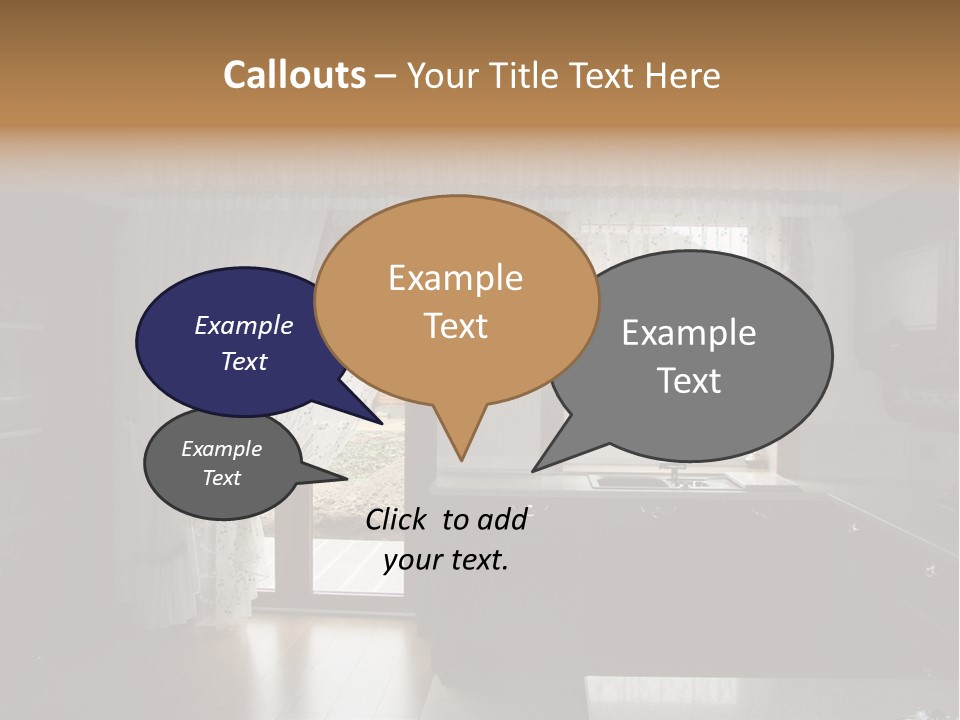 Callouts – Your Title Text Here

Example Text

Example Text

Example Text

Example Text

Click  to add your text.